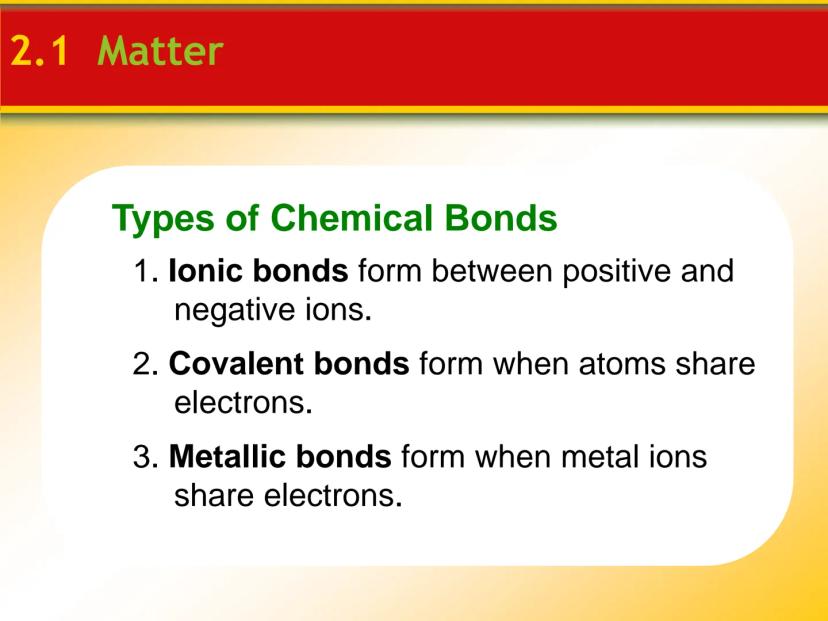 2.1 Matter

Types of Chemical Bonds

1. Ionic bonds form between positive and negative ions.

2. Covalent bonds form when atoms share electrons.

3. Metallic bonds form when metal ions share electrons.